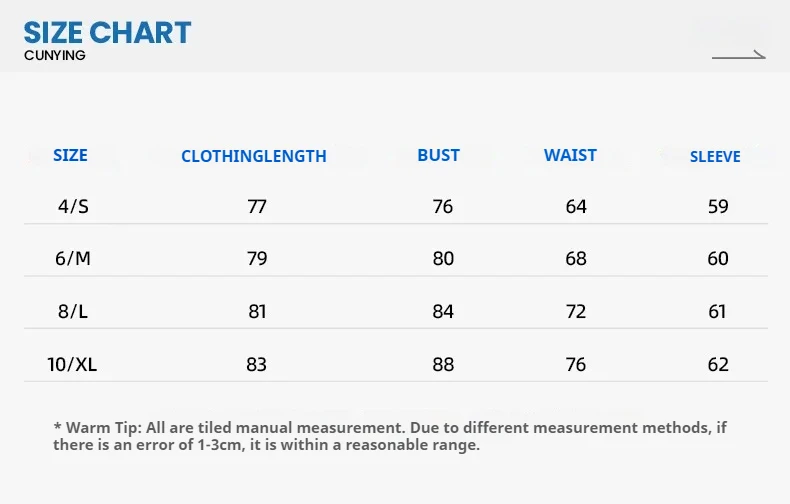 SIZE CHART
CUNYING

| SIZE | CLOTHINGLENGTH | BUST | WAIST | SLEEVE |
|---|---|---|---|---|
| 4/S | 77 | 76 | 64 | 59 |
| 6/M | 79 | 80 | 68 | 60 |
| 8/L | 81 | 84 | 72 | 61 |
| 10/XL | 83 | 88 | 76 | 62 |

* Warm Tip: All are tiled manual measurement. Due to different measurement methods, if there is an error of 1-3cm, it is within a reasonable range.